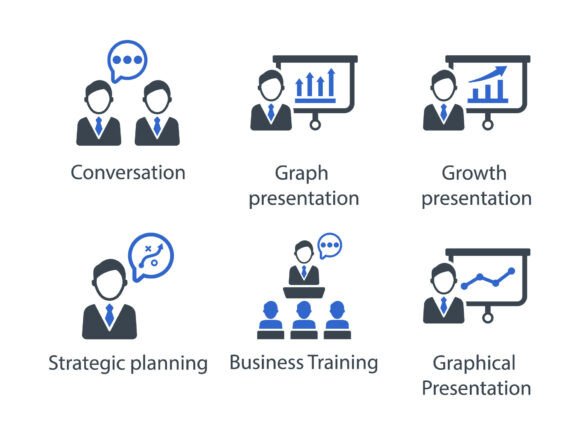 Conversation

Graph presentation

Growth presentation

Strategic planning

Business Training

Graphical Presentation